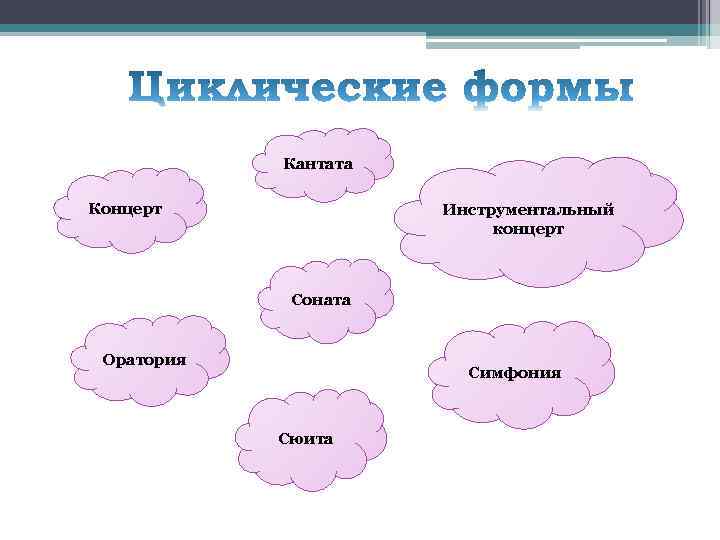 Циклические формы

Кантата

Концерт

Инструментальный концерт

Соната

Оратория

Симфония

Сюита